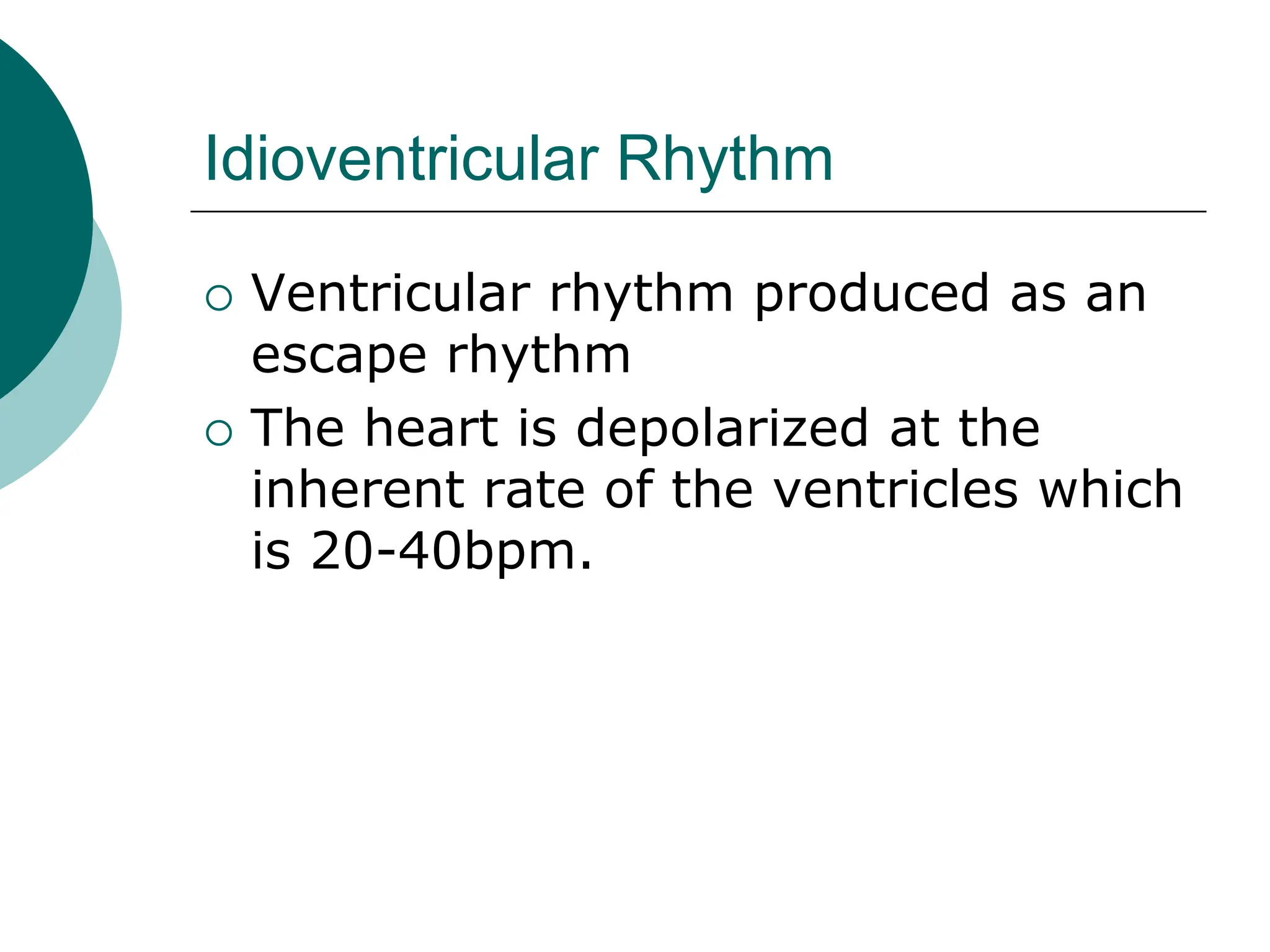 Idioventricular Rhythm

○ Ventricular rhythm produced as an escape rhythm
○ The heart is depolarized at the inherent rate of the ventricles which is 20-40bpm.